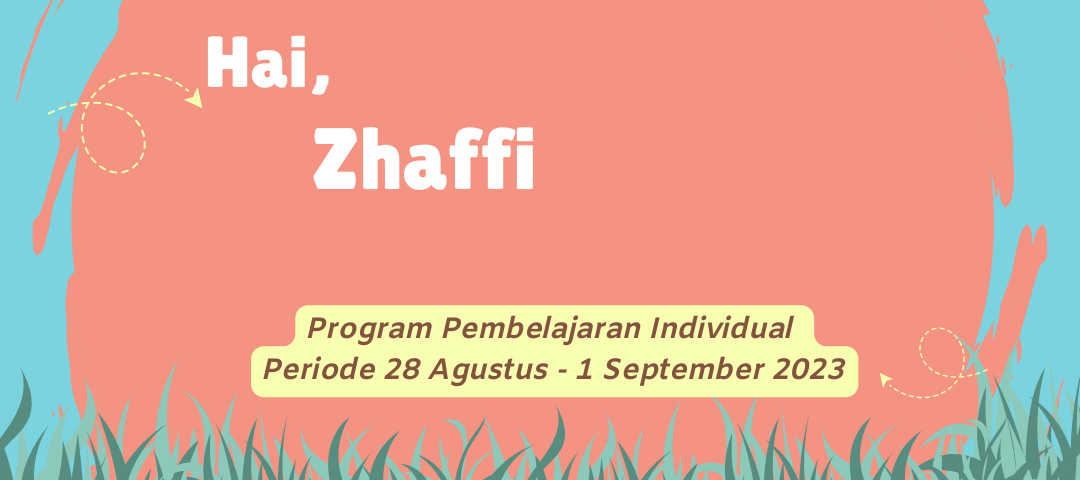 Hai,
Zhaffi

Program Pembelajaran Individual
Periode 28 Agustus - 1 September 2023